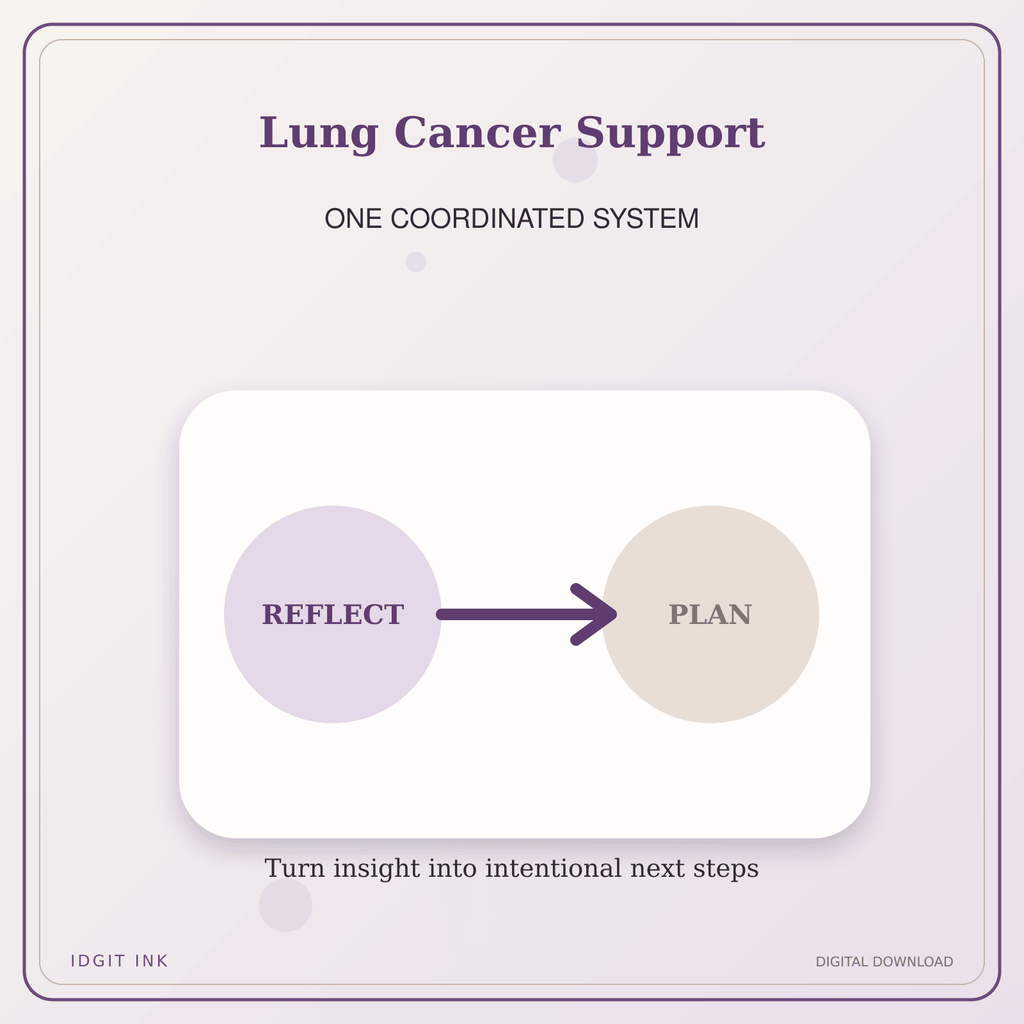 Lung Cancer Support

ONE COORDINATED SYSTEM

REFLECT

PLAN

Turn insight into intentional next steps

IDGIT INK

DIGITAL DOWNLOAD